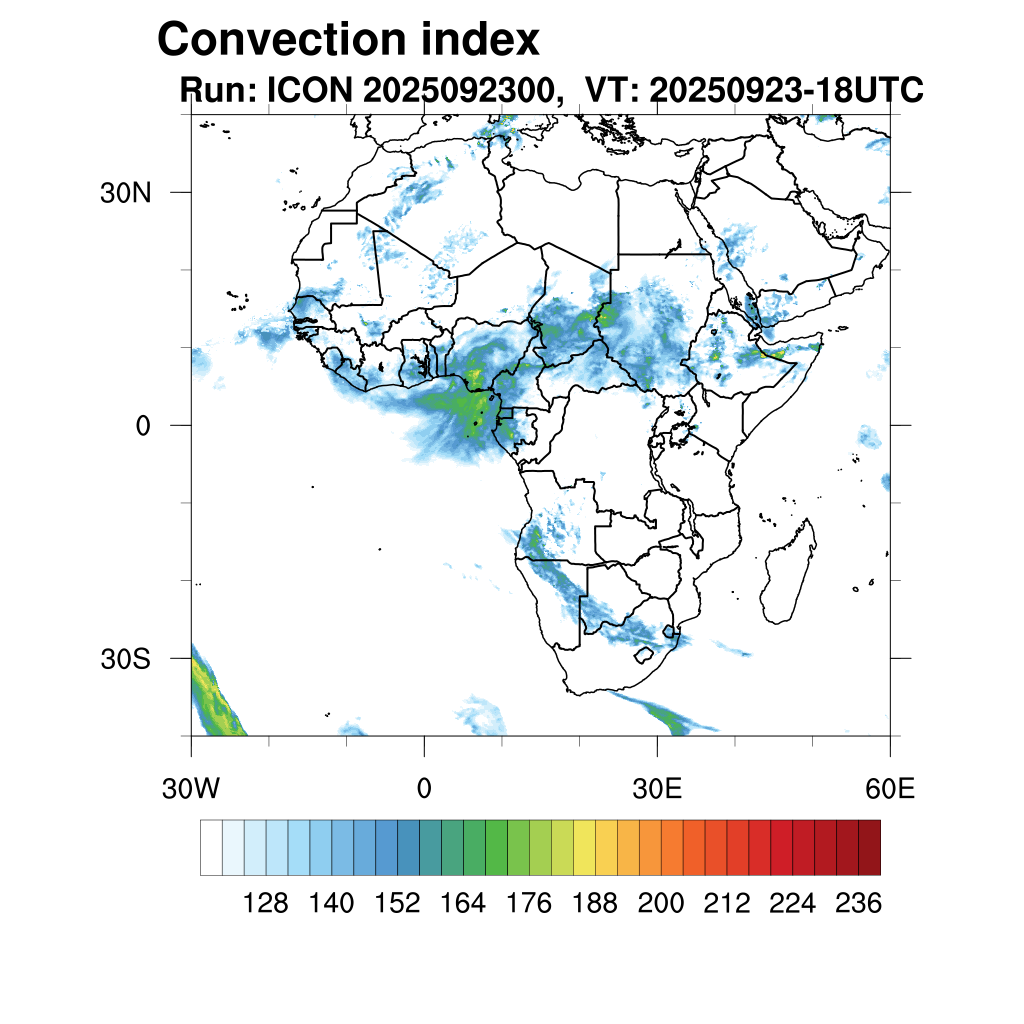 Convection index
Run: ICON 2025092300,  VT: 20250923-18UTC

30N
0
30S

30W
0
30E
60E

128 140 152 164 176 188 200 212 224 236